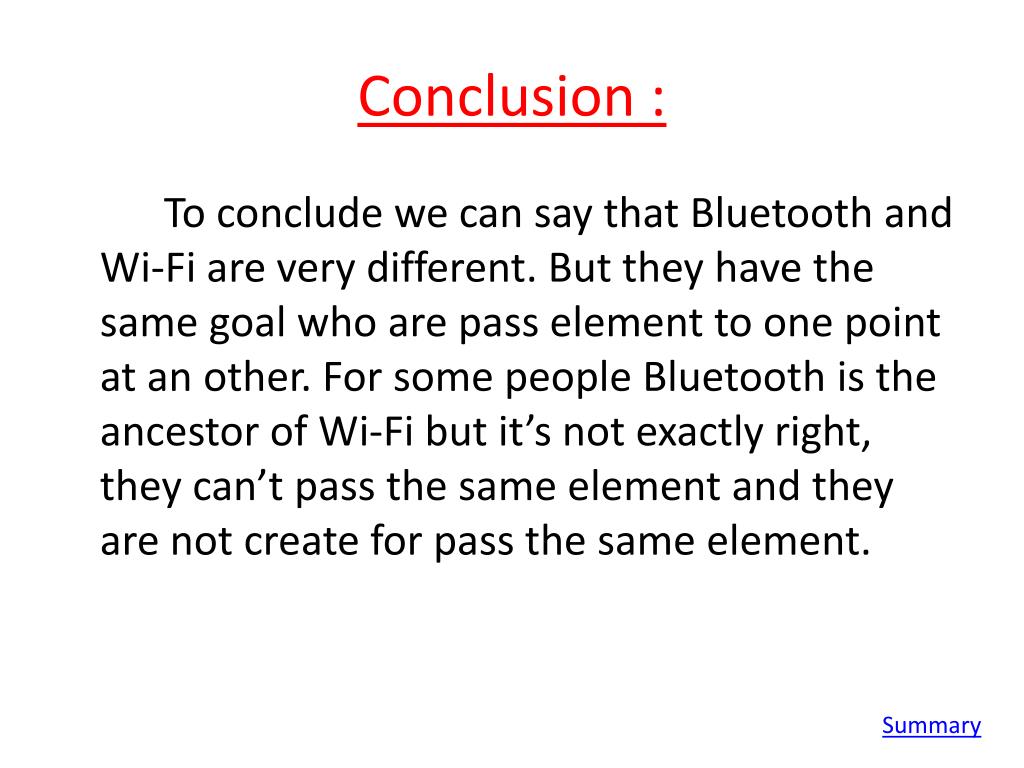 Conclusion :

To conclude we can say that Bluetooth and Wi-Fi are very different. But they have the same goal who are pass element to one point at an other. For some people Bluetooth is the ancestor of Wi-Fi but it’s not exactly right, they can’t pass the same element and they are not create for pass the same element.

Summary